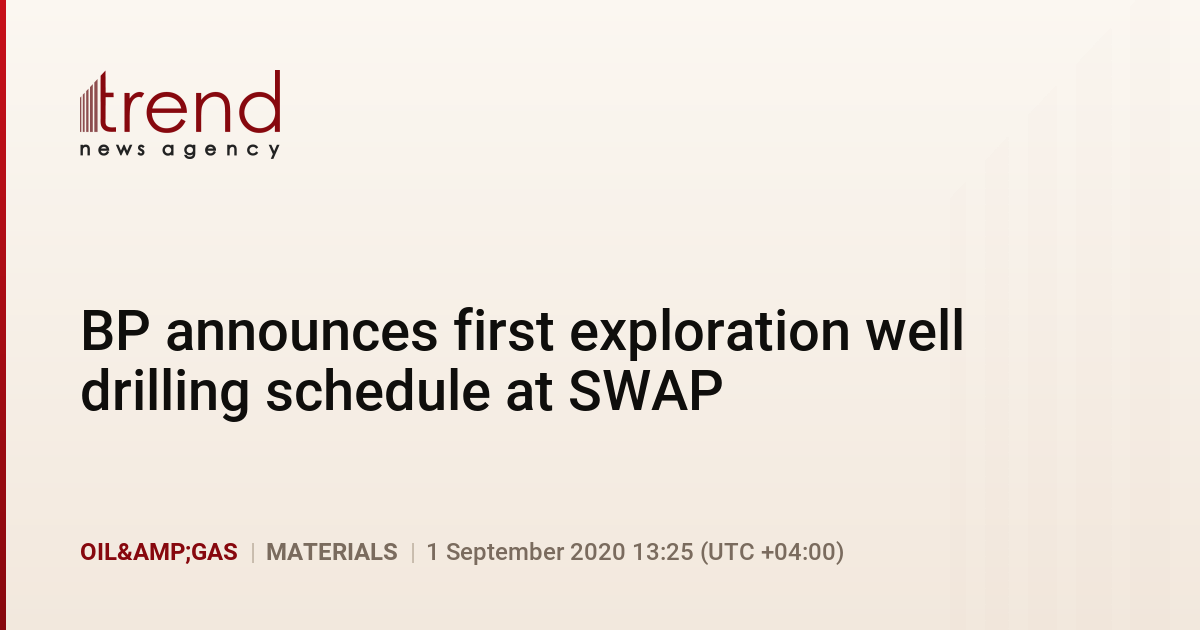 trend
news agency

BP announces first exploration well drilling schedule at SWAP

OIL&AMP;GAS | MATERIALS | 1 September 2020 13:25 (UTC +04:00)